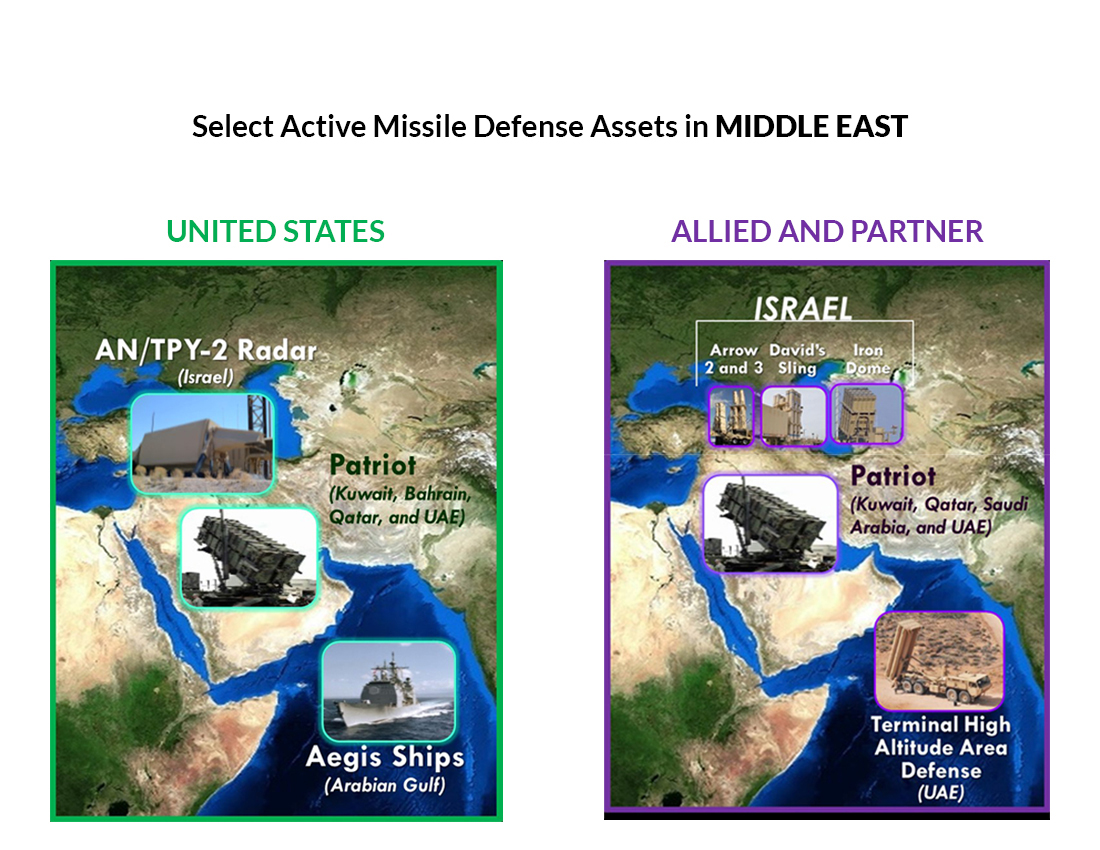 Select Active Missile Defense Assets in MIDDLE EAST

UNITED STATES

AN/TPY-2 Radar
(Israel)

Patriot
(Kuwait, Bahrain, Qatar, and UAE)

Aegis Ships
(Arabian Gulf)

ALLIED AND PARTNER

ISRAEL

Arrow 2 and 3

David's Sling

Iron Dome

Patriot
(Kuwait, Qatar, Saudi Arabia, and UAE)

Terminal High Altitude Area Defense
(UAE)